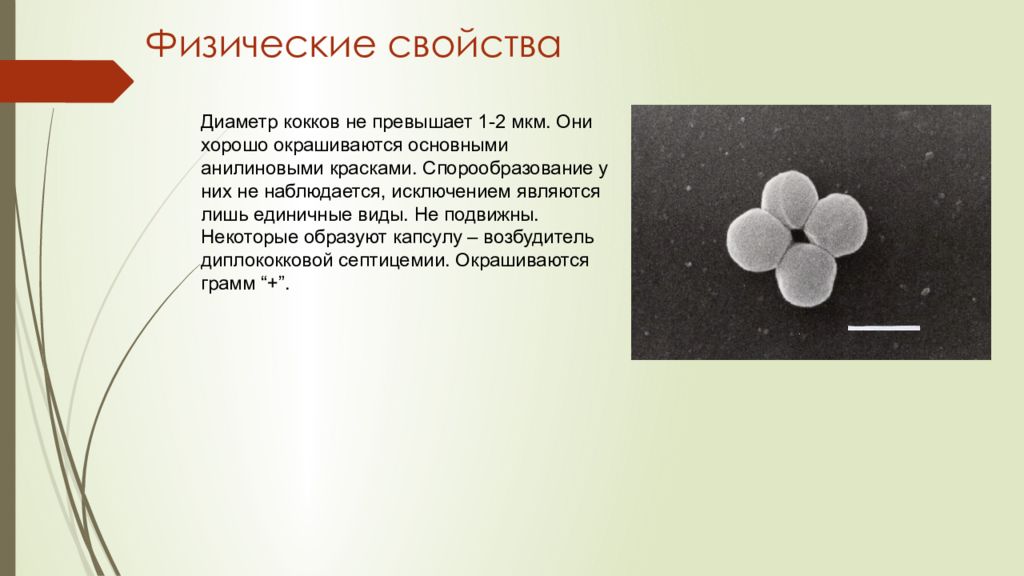 Физические свойства

Диаметр кокков не превышает 1-2 мкм. Они хорошо окрашиваются основными анилиновыми красками. Спорообразование у них не наблюдается, исключением являются лишь единичные виды. Не подвижны. Некоторые образуют капсулу – возбудитель диплококковой септицемии. Окрашиваются грамм “+”.